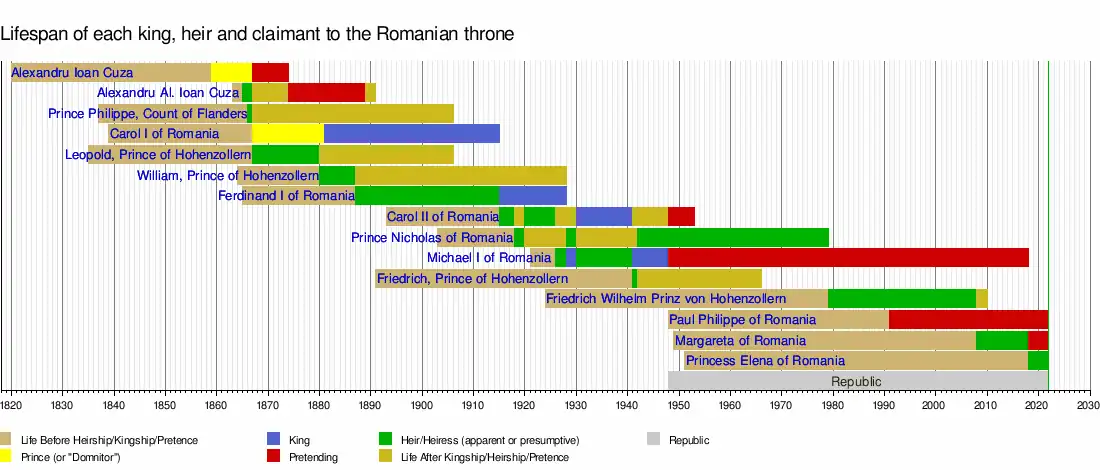 Lifespan of each king, heir and claimant to the Romanian throne

Alexandru Ioan Cuza
Alexandru Al. Ioan Cuza
Prince Philippe, Count of Flanders
Carol I of Romania
Leopold, Prince of Hohenzollern
William, Prince of Hohenzollern
Ferdinand I of Romania
Carol II of Romania
Prince Nicholas of Romania
Michael I of Romania
Friedrich, Prince of Hohenzollern
Friedrich Wilhelm Prinz von Hohenzollern
Paul Philippe of Romania
Margareta of Romania
Princess Elena of Romania
Republic

1820 1830 1840 1850 1860 1870 1880 1890 1900 1910 1920 1930 1940 1950 1960 1970 1980 1990 2000 2010 2020 2030

Life Before Heirship/Kingship/Pretence
Prince (or "Domnitor")
King
Pretending
Heir/Heiress (apparent or presumptive)
Life After Kingship/Heirship/Pretence
Republic